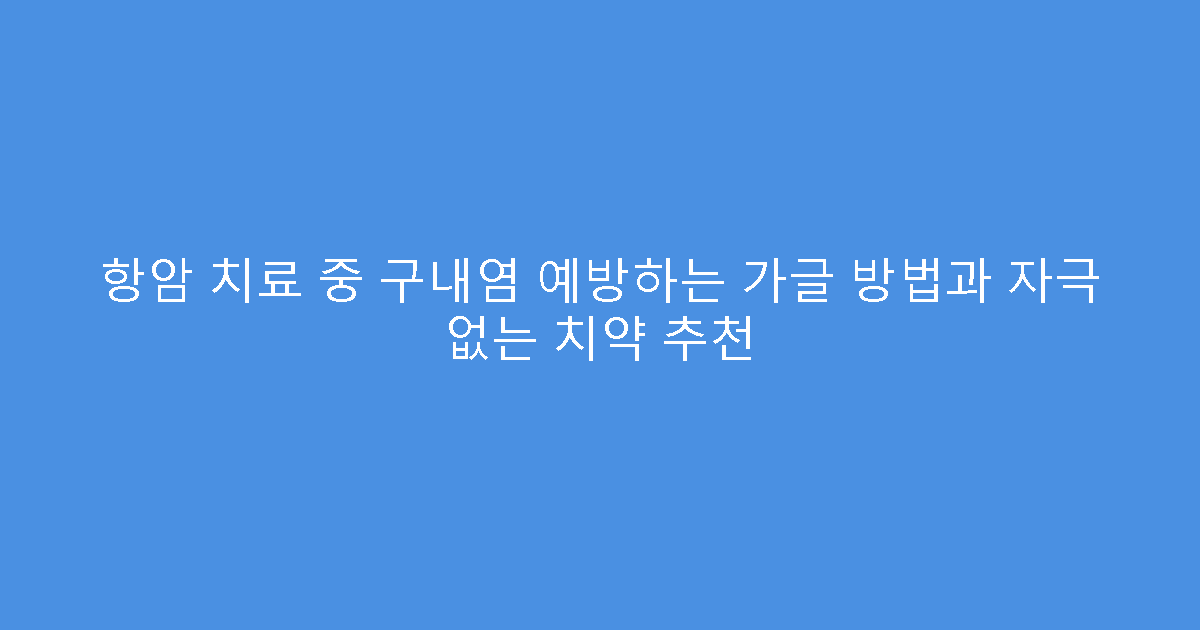 항암 치료 중 구내염 예방하는 가글 방법과 자극 없는 치약 추천